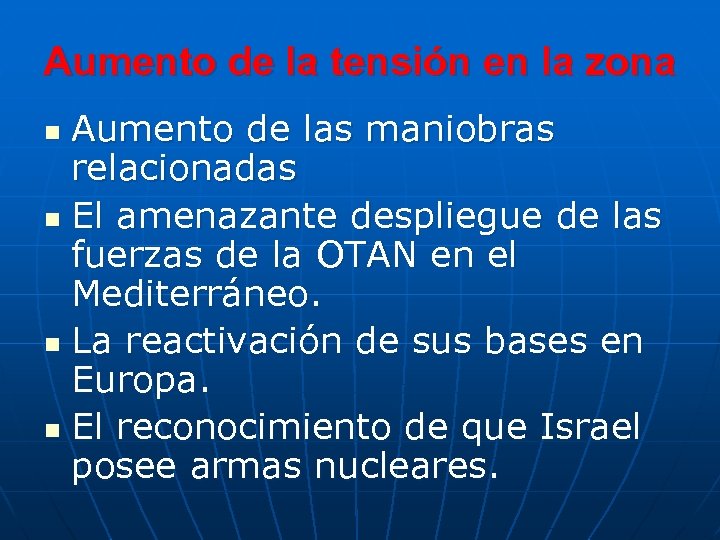 Aumento de la tensión en la zona

- Aumento de las maniobras relacionadas
- El amenazante despliegue de las fuerzas de la OTAN en el Mediterráneo.
- La reactivación de sus bases en Europa.
- El reconocimiento de que Israel posee armas nucleares.